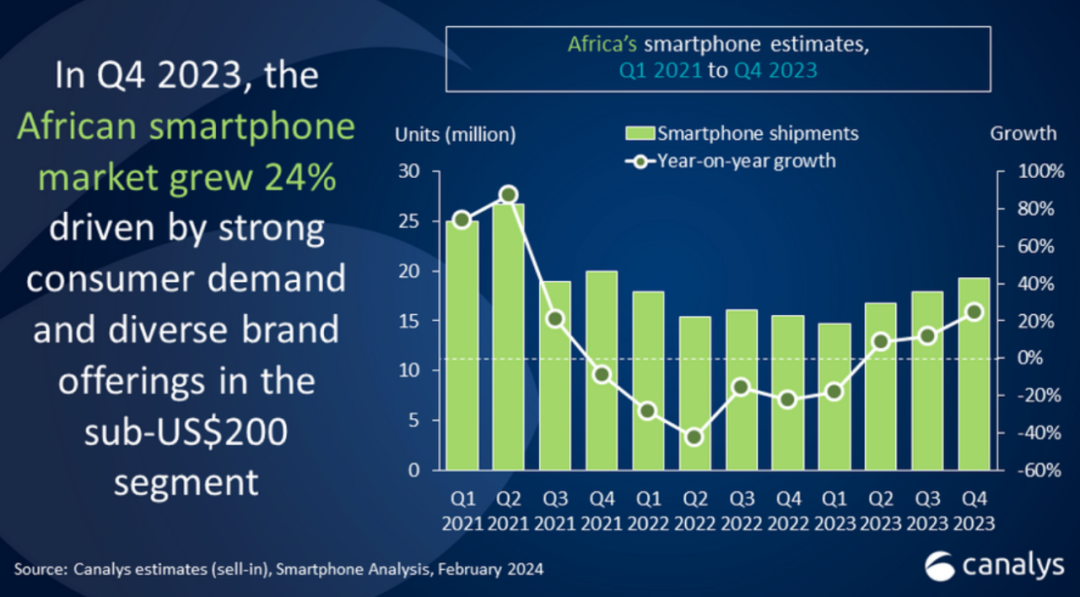 In Q4 2023, the African smartphone market grew 24% driven by strong consumer demand and diverse brand offerings in the sub-US$200 segment

Africa's smartphone estimates, Q1 2021 to Q4 2023

Units (million)

Smartphone shipments

Year-on-year growth

Growth

30
25
20
15
10
5
0

100%
80%
60%
40%
20%
0%
-20%
-40%
-60%

Q1 2021
Q2 2021
Q3 2021
Q4 2021
Q1 2022
Q2 2022
Q3 2022
Q4 2022
Q1 2023
Q2 2023
Q3 2023
Q4 2023

Source: Canalys estimates (sell-in), Smartphone Analysis, February 2024

canalys